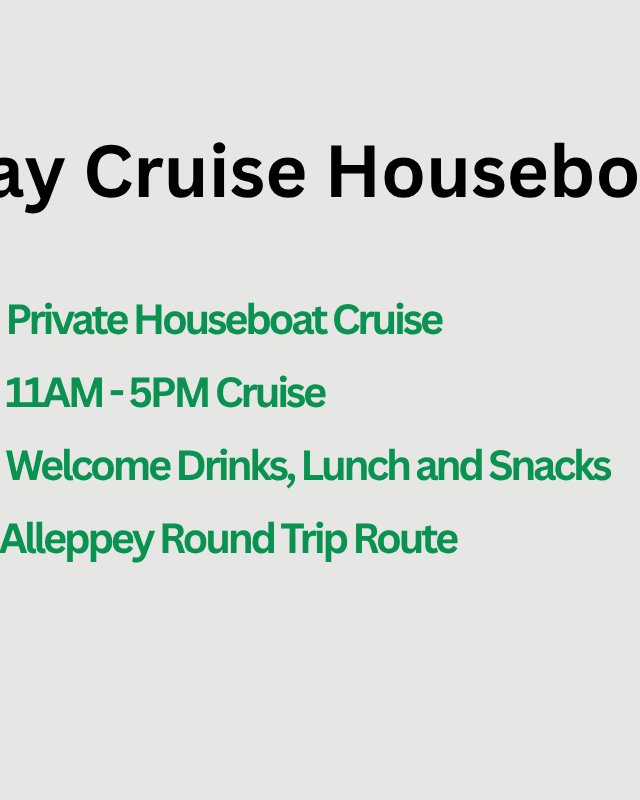 ay Cruise Housebo

Private Houseboat Cruise

11AM - 5PM Cruise

Welcome Drinks, Lunch and Snacks

Alleppey Round Trip Route